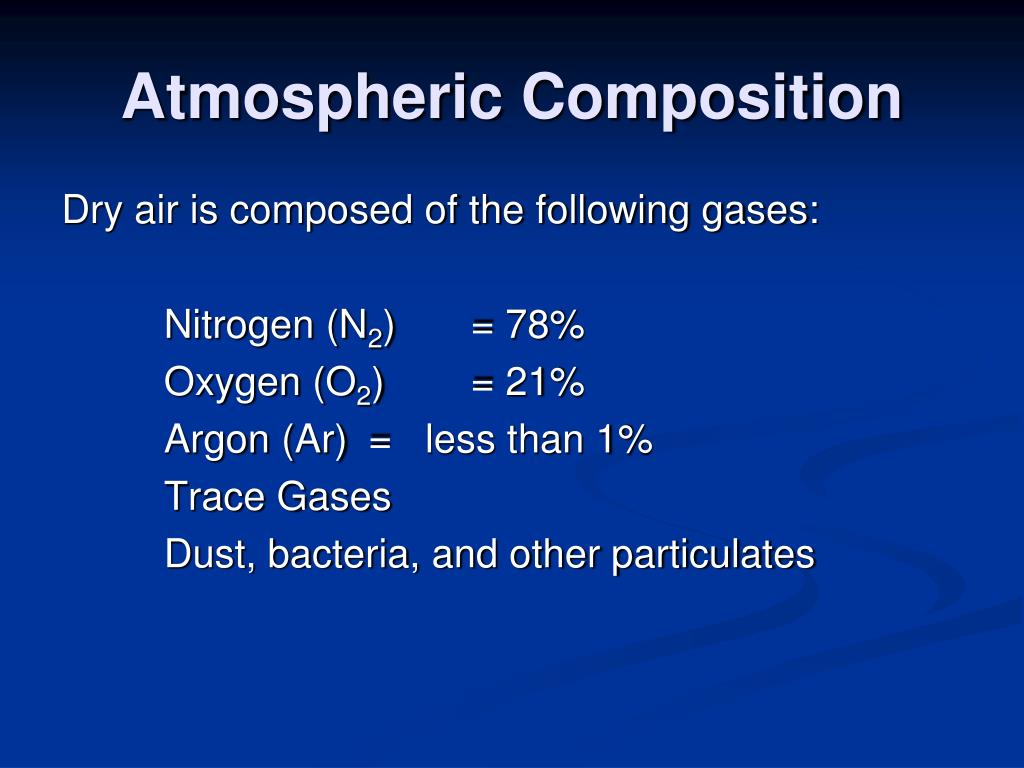 Atmospheric Composition

Dry air is composed of the following gases:

Nitrogen ($N_2$) = 78%
Oxygen ($O_2$) = 21%
Argon (Ar) = less than 1%
Trace Gases
Dust, bacteria, and other particulates